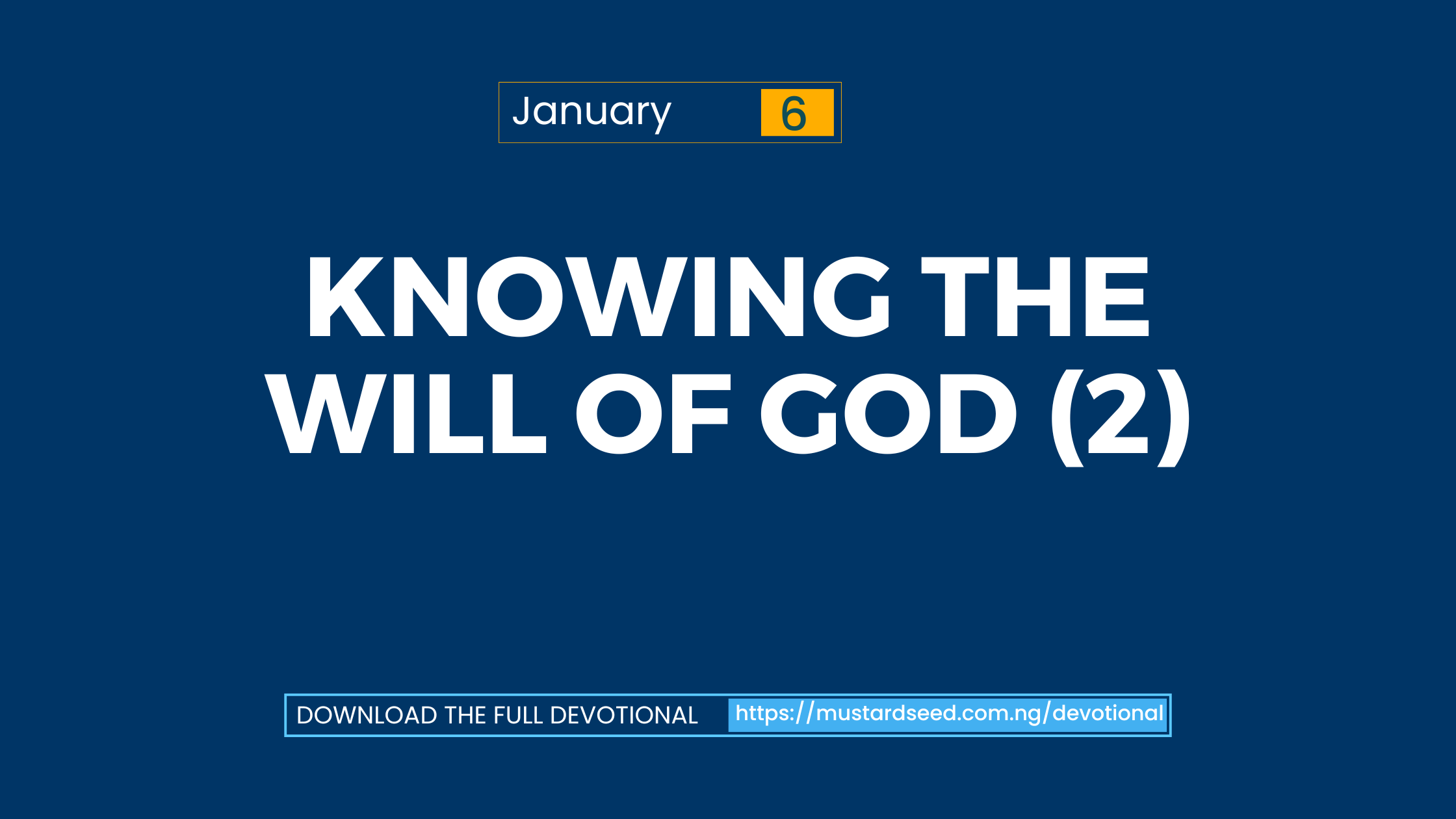 January 6

KNOWING THE WILL OF GOD (2)

DOWNLOAD THE FULL DEVOTIONAL https://mustardseed.com.ng/devotional